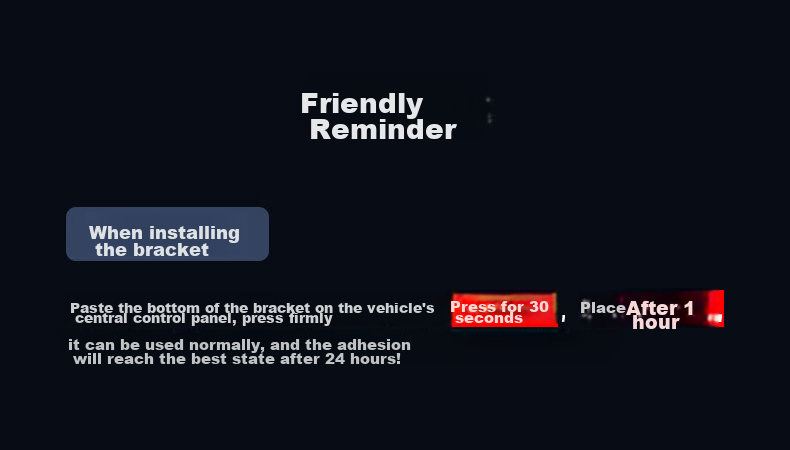 Friendly Reminder

When installing the bracket

Paste the bottom of the bracket on the vehicle's central control panel, press firmly Press for 30 seconds , Place After 1 hour

it can be used normally, and the adhesion will reach the best state after 24 hours!